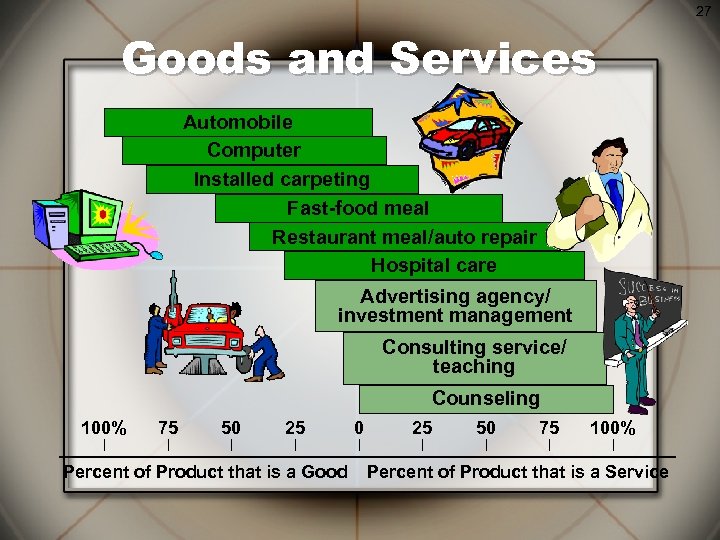 27

Goods and Services

Automobile
Computer
Installed carpeting
Fast-food meal
Restaurant meal/auto repair
Hospital care
Advertising agency/ investment management
Consulting service/ teaching
Counseling

SUCCESS IN BUSINESS

100% 75 50 25 0 25 50 75 100%

Percent of Product that is a Good Percent of Product that is a Service